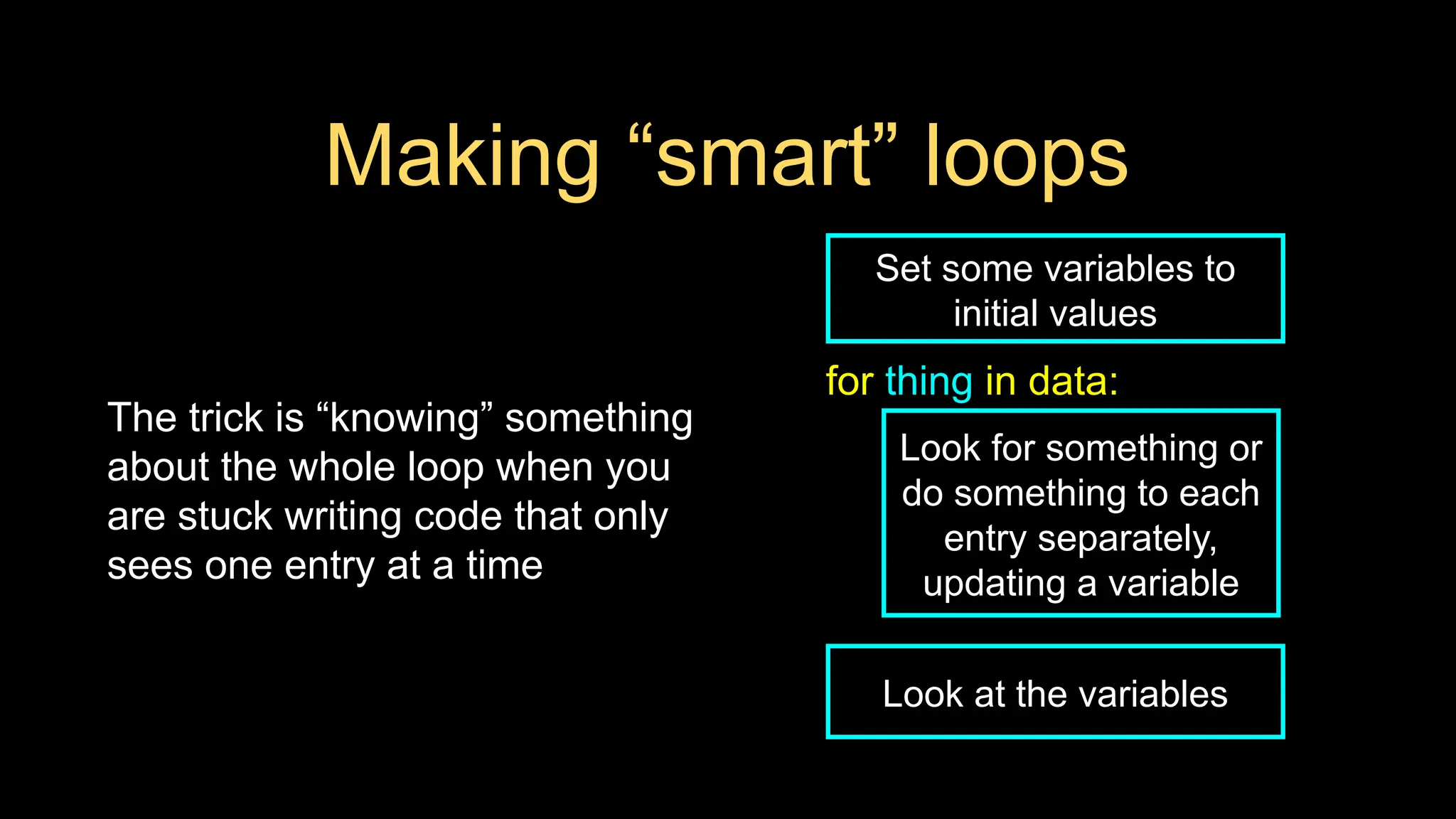 Making “smart” loops

The trick is “knowing” something about the whole loop when you are stuck writing code that only sees one entry at a time

Set some variables to initial values

for thing in data:

Look for something or do something to each entry separately, updating a variable

Look at the variables